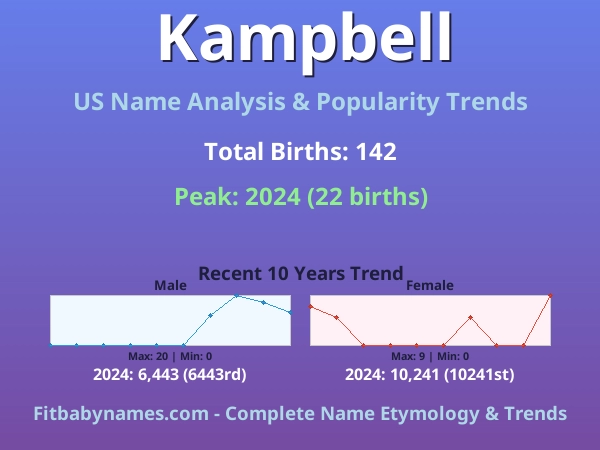 Kampbell

US Name Analysis & Popularity Trends

Total Births: 142

Peak: 2024 (22 births)

Recent 10 Years Trend

Male

Max: 20 | Min: 0

2024: 6,443 (6443rd)

Female

Max: 9 | Min: 0

2024: 10,241 (10241st)

Fitbabynames.com - Complete Name Etymology & Trends